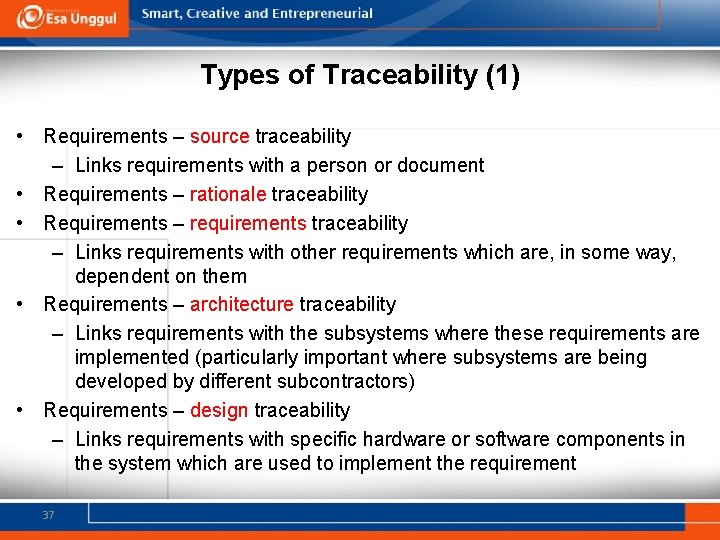 Esa Unggul
Smart, Creative and Entrepreneurial

Types of Traceability (1)

• Requirements – source traceability
– Links requirements with a person or document
• Requirements – rationale traceability
• Requirements – requirements traceability
– Links requirements with other requirements which are, in some way, dependent on them
• Requirements – architecture traceability
– Links requirements with the subsystems where these requirements are implemented (particularly important where subsystems are being developed by different subcontractors)
• Requirements – design traceability
– Links requirements with specific hardware or software components in the system which are used to implement the requirement

37